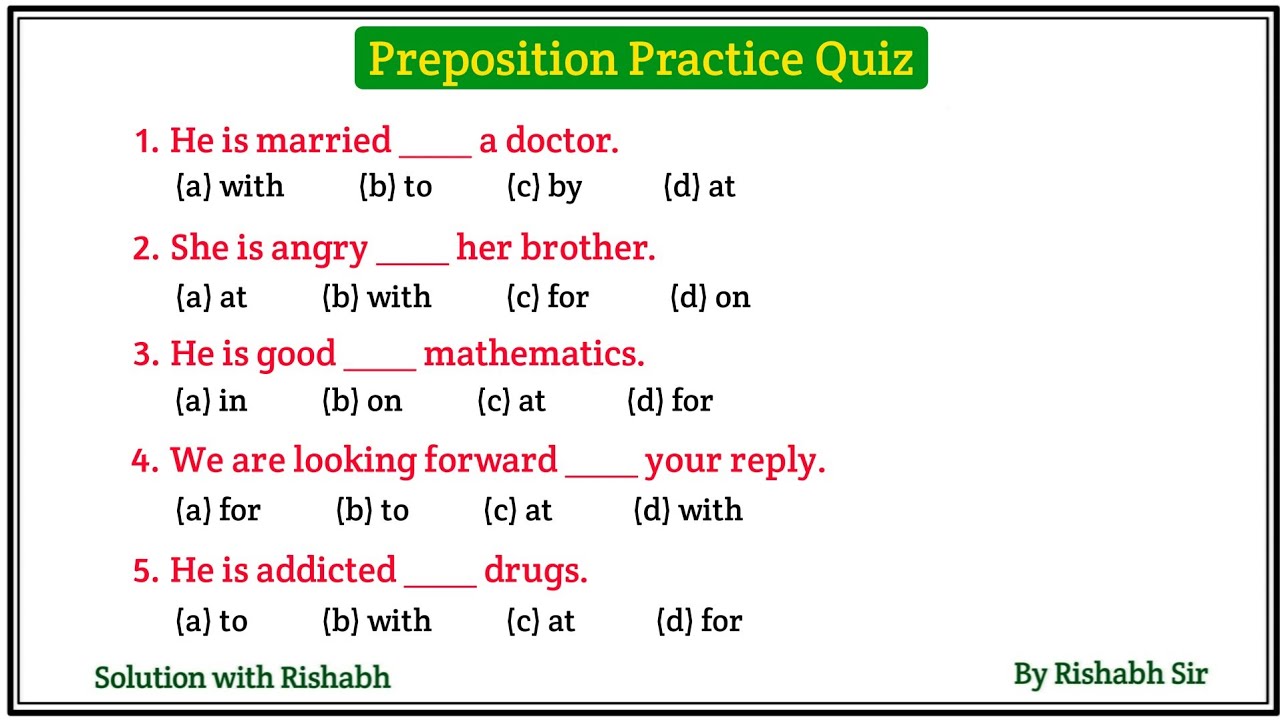 Preposition Practice Quiz

1. He is married ____ a doctor.
(a) with (b) to (c) by (d) at

2. She is angry ____ her brother.
(a) at (b) with (c) for (d) on

3. He is good ____ mathematics.
(a) in (b) on (c) at (d) for

4. We are looking forward ____ your reply.
(a) for (b) to (c) at (d) with

5. He is addicted ____ drugs.
(a) to (b) with (c) at (d) for

Solution with Rishabh

By Rishabh Sir